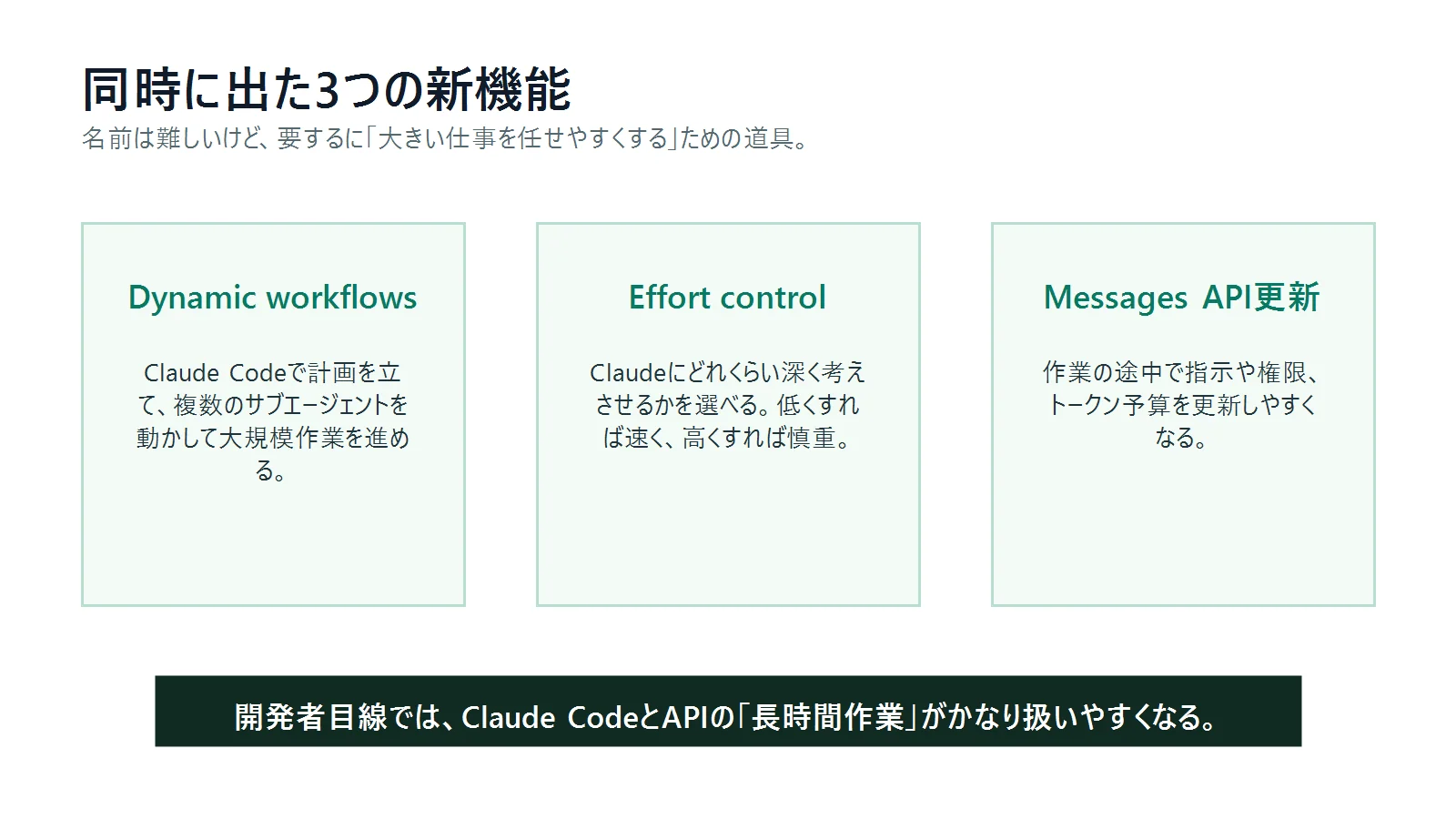 同時に出た3つの新機能

名前は難しいけど、要するに「大きい仕事を任せやすくする」ための道具。

Dynamic workflows

Claude Codeで計画を立て、複数のサブエージェントを動かして大規模作業を進める。

Effort control

Claudeにどれくらい深く考えさせるかを選べる。低くすれば速く、高くすれば慎重。

Messages API更新

作業の途中で指示や権限、トークン予算を更新しやすくなる。

開発者目線では、Claude CodeとAPIの「長時間作業」がかなり扱いやすくなる。